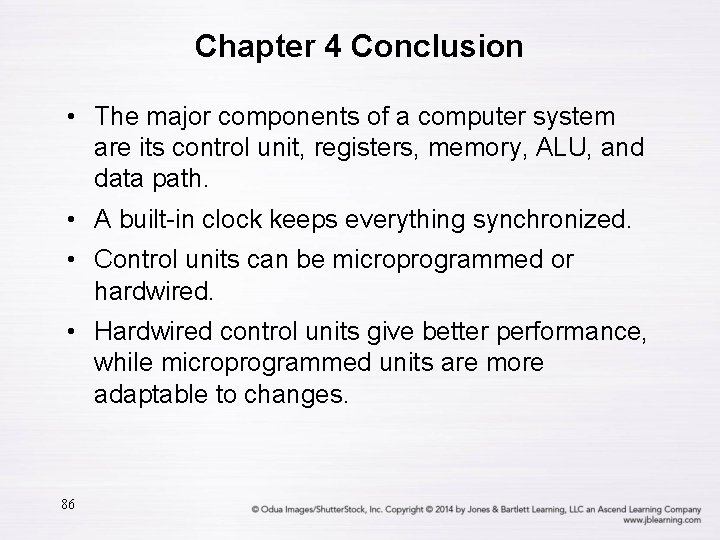 Chapter 4 Conclusion

• The major components of a computer system are its control unit, registers, memory, ALU, and data path.

• A built-in clock keeps everything synchronized.

• Control units can be microprogrammed or hardwired.

• Hardwired control units give better performance, while microprogrammed units are more adaptable to changes.

86

© Odua Images/ShutterStock, Inc. Copyright © 2014 by Jones & Bartlett Learning, LLC an Ascend Learning Company
www.jblearning.com